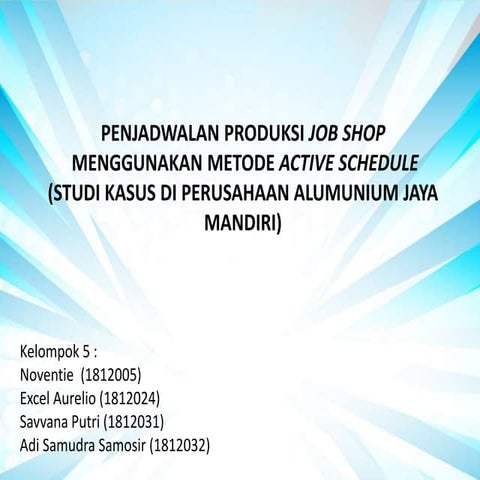 PENJADWALAN PRODUKSI JOB SHOP MENGGUNAKAN METODE ACTIVE SCHEDULE (STUDI KASUS DI PERUSAHAAN ALUMUNIUM JAYA MANDIRI)

Kelompok 5 :
Noventie (1812005)
Excel Aurelio (1812024)
Savvana Putri (1812031)
Adi Samudra Samosir (1812032)